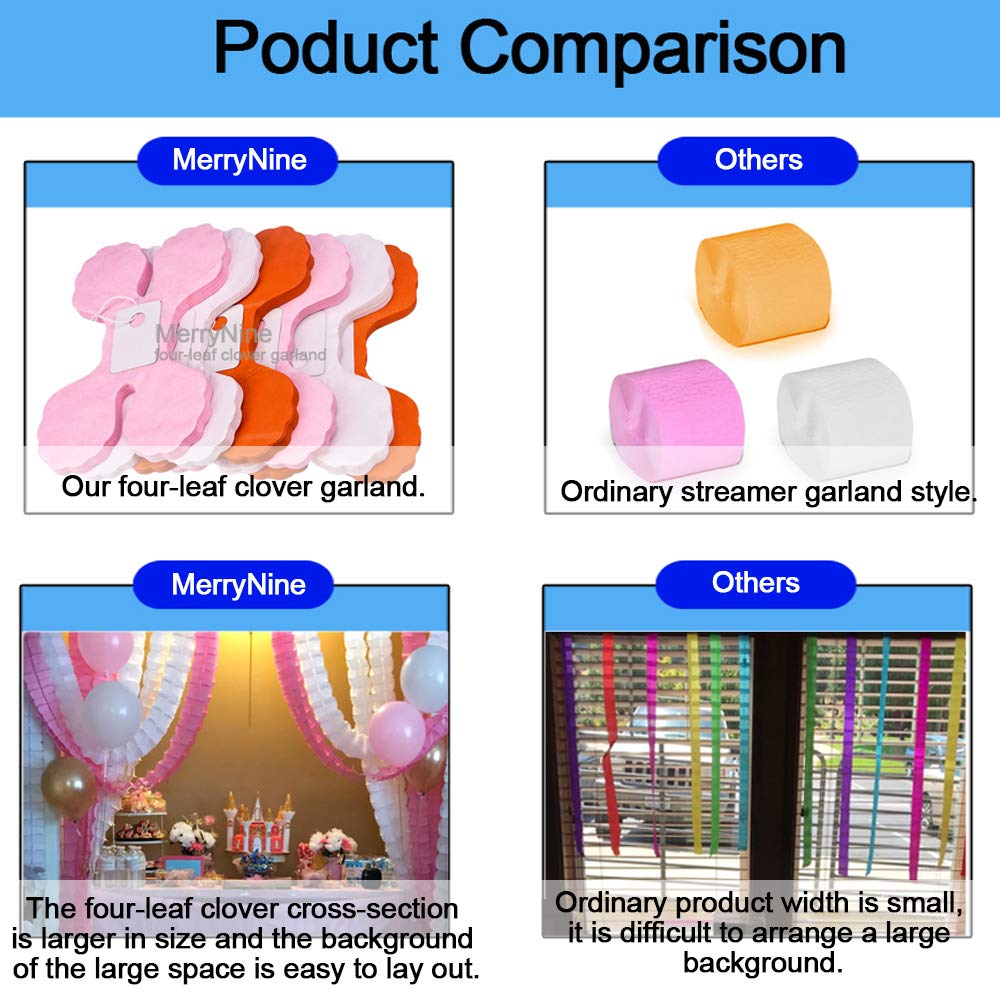 Poduct Comparison

MerryNine

MerryNine
four-leaf clover garland

Our four-leaf clover garland.

Others

Ordinary streamer garland style.

MerryNine

The four-leaf clover cross-section is larger in size and the background of the large space is easy to lay out.

Others

Ordinary product width is small, it is difficult to arrange a large background.